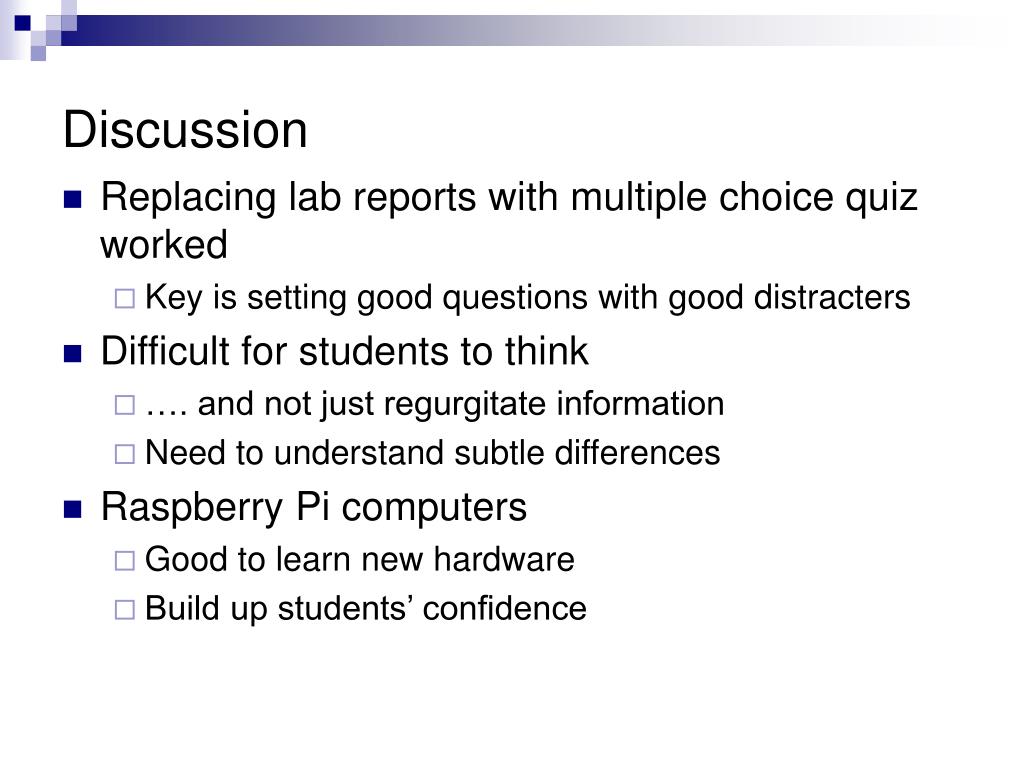 Discussion

- Replacing lab reports with multiple choice quiz worked
  - Key is setting good questions with good distracters
- Difficult for students to think
  - …. and not just regurgitate information
  - Need to understand subtle differences
- Raspberry Pi computers
  - Good to learn new hardware
  - Build up students’ confidence